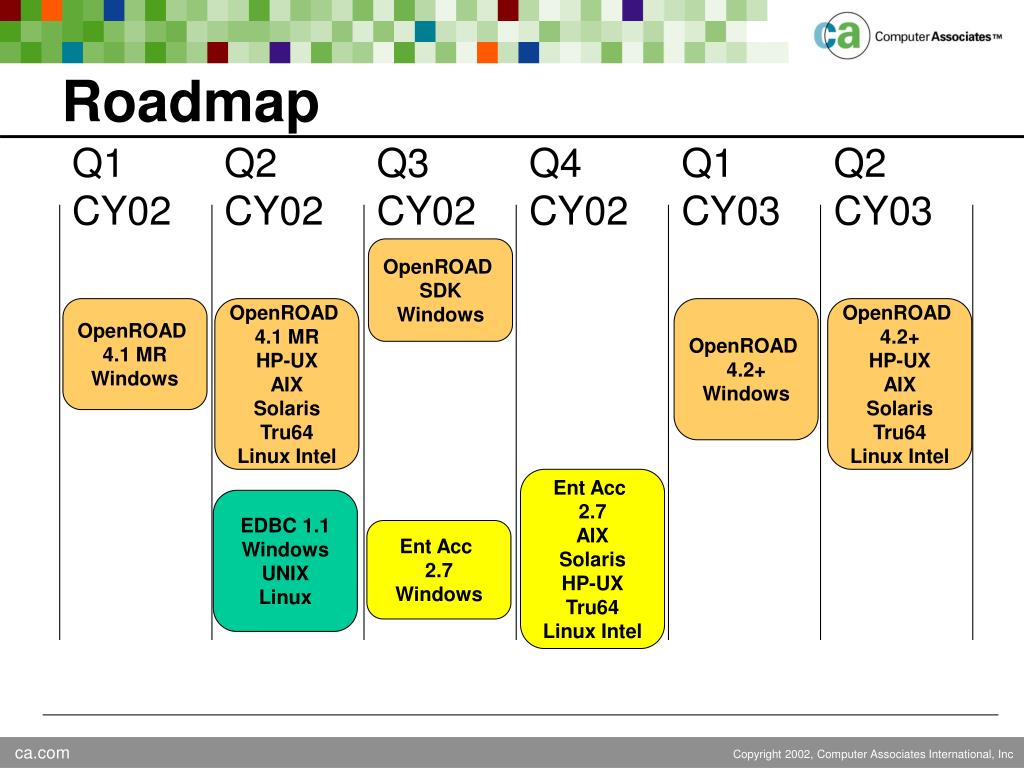 ca Computer Associates™

Roadmap

Q1 CY02

OpenROAD 4.1 MR Windows

Q2 CY02

OpenROAD 4.1 MR HP-UX AIX Solaris Tru64 Linux Intel

EDBC 1.1 Windows UNIX Linux

Q3 CY02

OpenROAD SDK Windows

Ent Acc 2.7 Windows

Q4 CY02

Ent Acc 2.7 AIX Solaris HP-UX Tru64 Linux Intel

Q1 CY03

OpenROAD 4.2+ Windows

Q2 CY03

OpenROAD 4.2+ HP-UX AIX Solaris Tru64 Linux Intel

ca.com

Copyright 2002, Computer Associates International, Inc